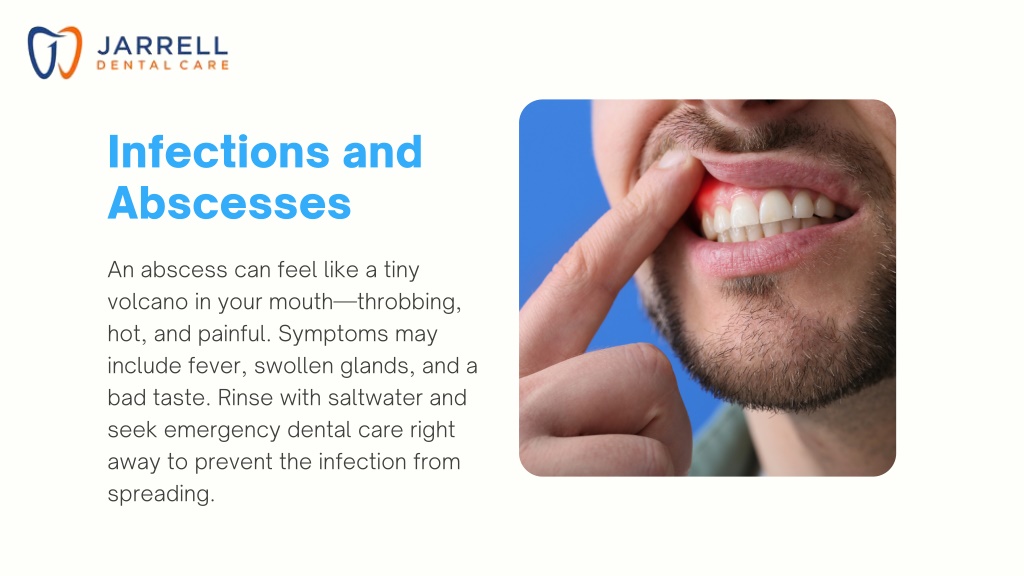 JARRELL
DENTAL CARE

Infections and Abscesses

An abscess can feel like a tiny volcano in your mouth—throbbing, hot, and painful. Symptoms may include fever, swollen glands, and a bad taste. Rinse with saltwater and seek emergency dental care right away to prevent the infection from spreading.